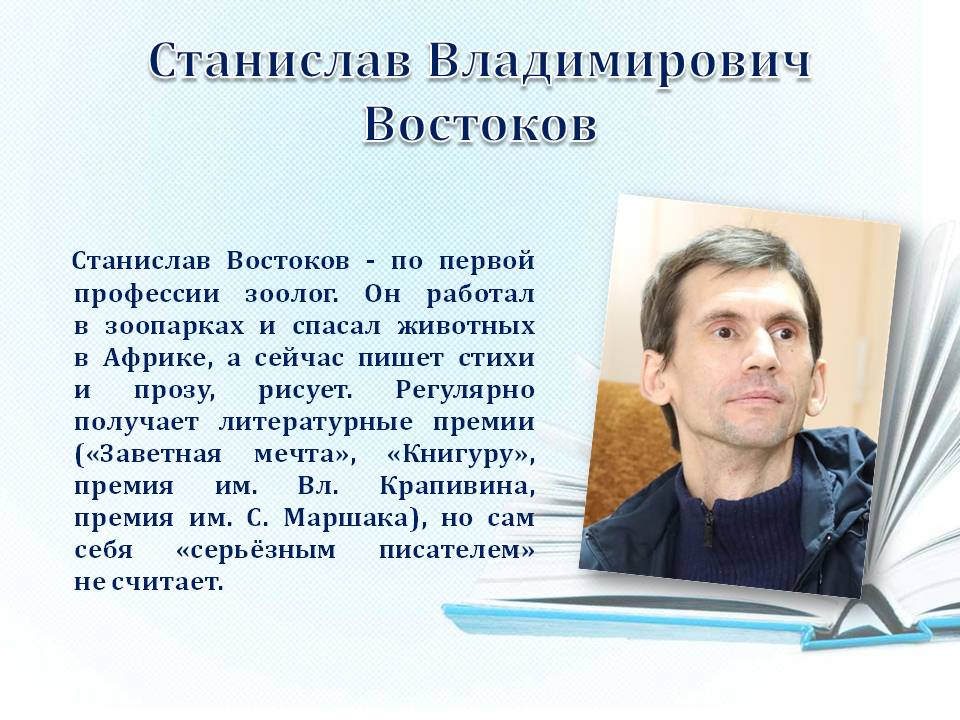 Станислав Владимирович Востоков

Станислав Востоков - по первой профессии зоолог. Он работал в зоопарках и спасал животных в Африке, а сейчас пишет стихи и прозу, рисует. Регулярно получает литературные премии («Заветная мечта», «Книгуру», премия им. Вл. Крапивина, премия им. С. Маршака), но сам себя «серьёзным писателем» не считает.